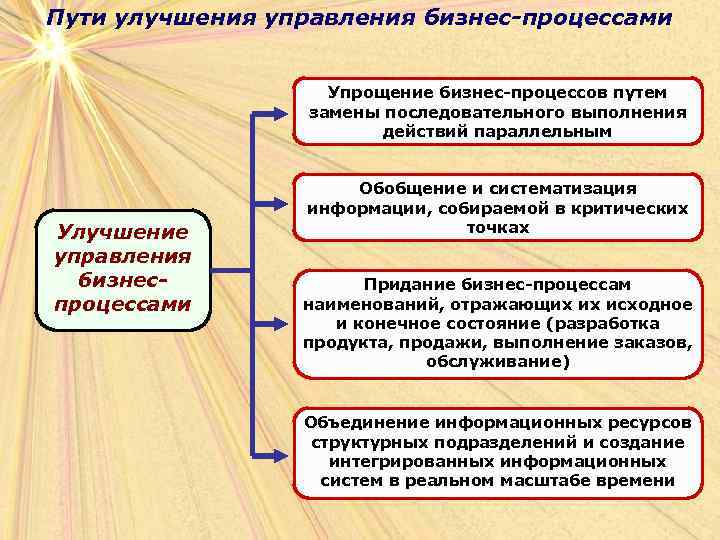 Пути улучшения управления бизнес-процессами

Улучшение управления бизнес-процессами

Упрощение бизнес-процессов путем замены последовательного выполнения действий параллельным

Обобщение и систематизация информации, собираемой в критических точках

Придание бизнес-процессам наименований, отражающих их исходное и конечное состояние (разработка продукта, продажи, выполнение заказов, обслуживание)

Объединение информационных ресурсов структурных подразделений и создание интегрированных информационных систем в реальном масштабе времени